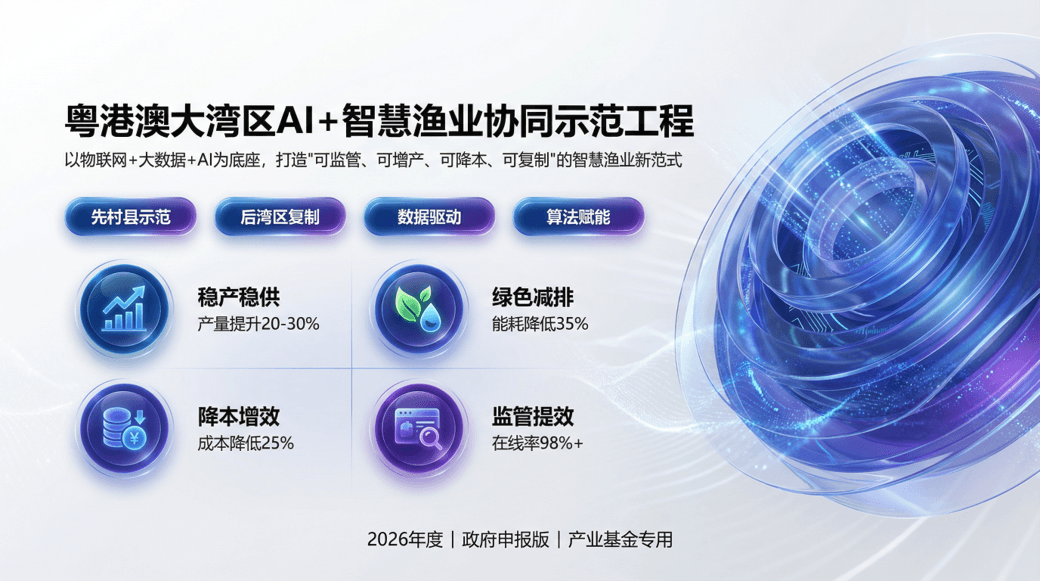 粤港澳大湾区AI+智慧渔业协同示范工程

以物联网+大数据+AI为底座，打造"可监管、可增产、可降本、可复制"的智慧渔业新范式

先村县示范

后湾区复制

数据驱动

算法赋能

稳产稳供
产量提升20-30%

绿色减排
能耗降低35%

降本增效
成本降低25%

监管提效
在线率98%+

2026年度｜政府申报版｜产业基金专用